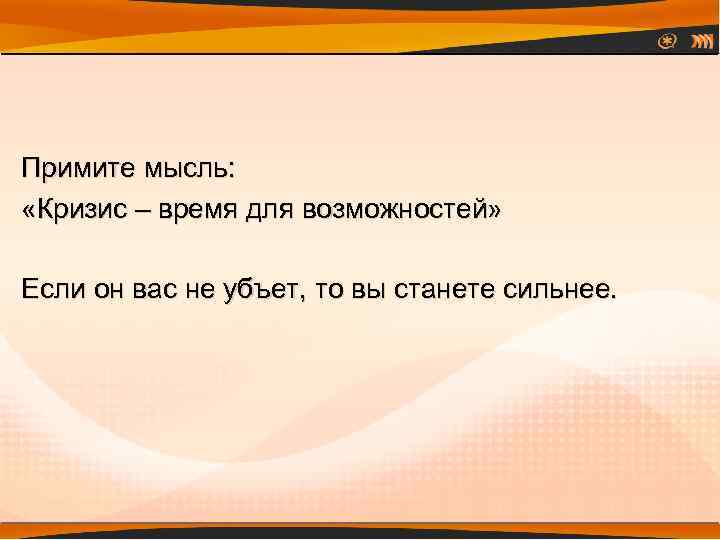 Примите мысль:
«Кризис – время для возможностей»

Если он вас не убъет, то вы станете сильнее.